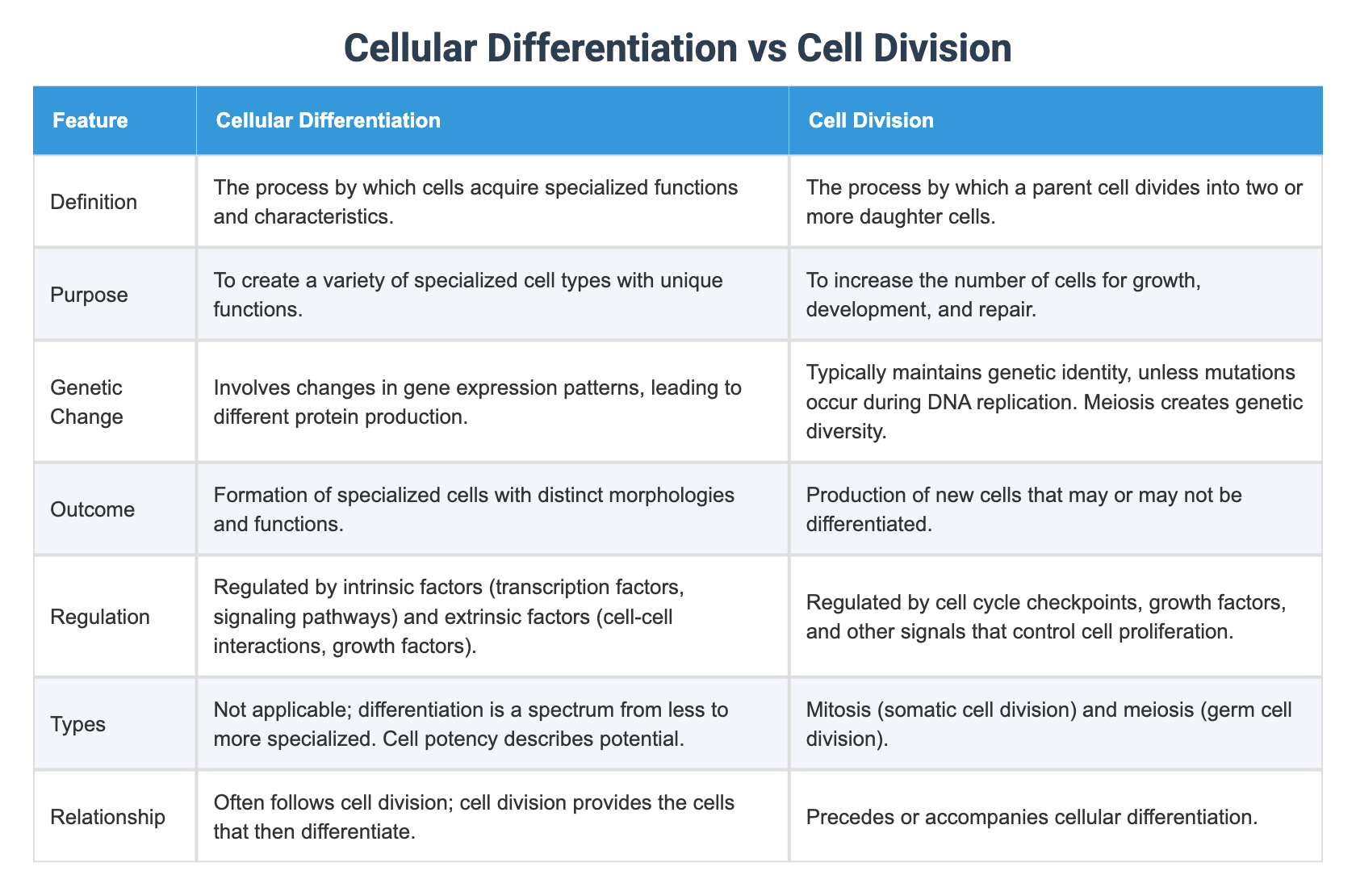 Cellular Differentiation vs Cell Division

| Feature | Cellular Differentiation | Cell Division |
|---|---|---|
| Definition | The process by which cells acquire specialized functions and characteristics. | The process by which a parent cell divides into two or more daughter cells. |
| Purpose | To create a variety of specialized cell types with unique functions. | To increase the number of cells for growth, development, and repair. |
| Genetic Change | Involves changes in gene expression patterns, leading to different protein production. | Typically maintains genetic identity, unless mutations occur during DNA replication. Meiosis creates genetic diversity. |
| Outcome | Formation of specialized cells with distinct morphologies and functions. | Production of new cells that may or may not be differentiated. |
| Regulation | Regulated by intrinsic factors (transcription factors, signaling pathways) and extrinsic factors (cell-cell interactions, growth factors). | Regulated by cell cycle checkpoints, growth factors, and other signals that control cell proliferation. |
| Types | Not applicable; differentiation is a spectrum from less to more specialized. Cell potency describes potential. | Mitosis (somatic cell division) and meiosis (germ cell division). |
| Relationship | Often follows cell division; cell division provides the cells that then differentiate. | Precedes or accompanies cellular differentiation. |